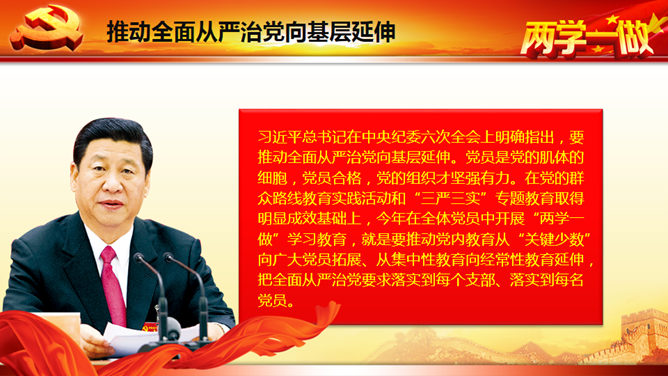 推动全面从严治党向基层延伸

两学一做

习近平总书记在中央纪委六次全会上明确指出，要推动全面从严治党向基层延伸。党员是党的肌体的细胞，党员合格，党的组织才坚强有力。在党的群众路线教育实践活动和“三严三实”专题教育取得明显成效基础上，今年在全体党员中开展“两学一做”学习教育，就是要推动党内教育从“关键少数”向广大党员拓展、从集中性教育向经常性教育延伸，把全面从严治党要求落实到每个支部、落实到每名党员。